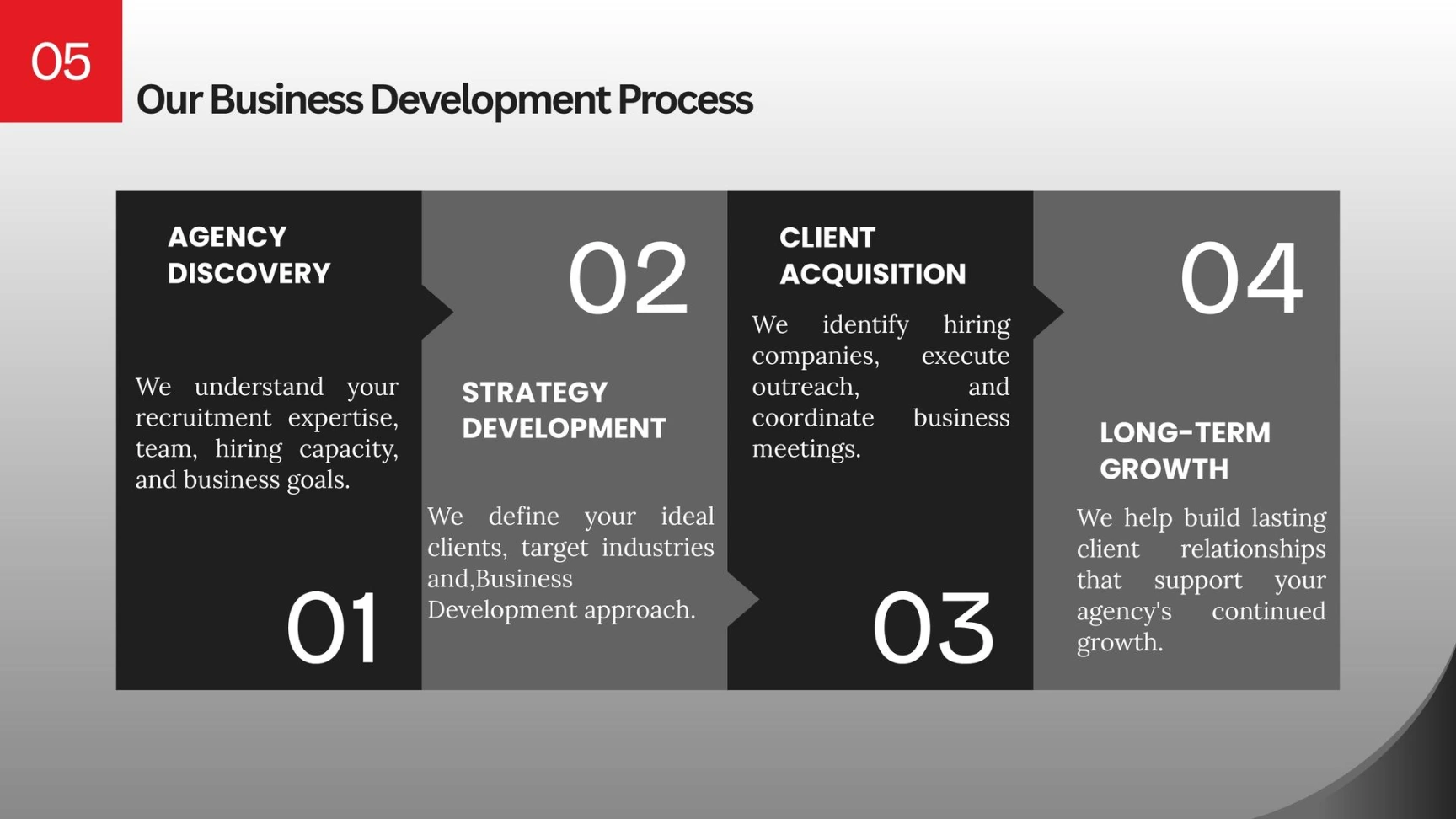 05

Our Business Development Process

AGENCY DISCOVERY

We understand your recruitment expertise, team, hiring capacity, and business goals.

01

02

STRATEGY DEVELOPMENT

We define your ideal clients, target industries and,Business Development approach.

CLIENT ACQUISITION

We identify hiring companies, execute outreach, and coordinate business meetings.

03

04

LONG-TERM GROWTH

We help build lasting client relationships that support your agency's continued growth.